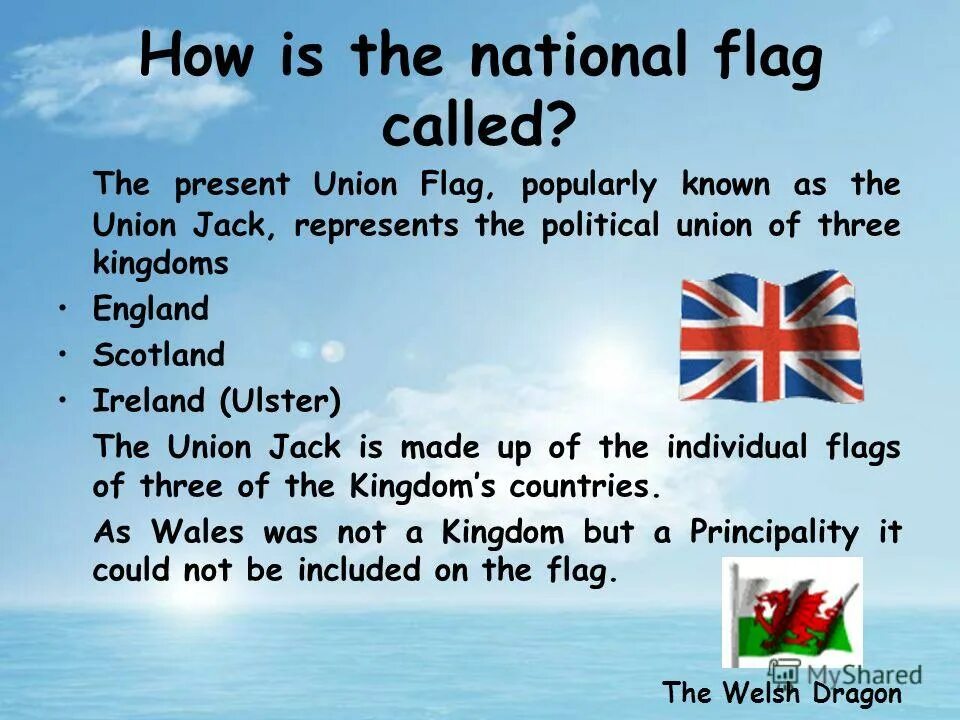 How is the national flag called?

The present Union Flag, popularly known as the Union Jack, represents the political union of three kingdoms

• England
• Scotland
• Ireland (Ulster)

The Union Jack is made up of the individual flags of three of the Kingdom's countries.

As Wales was not a Kingdom but a Principality it could not be included on the flag.

MyShared

The Welsh Dragon